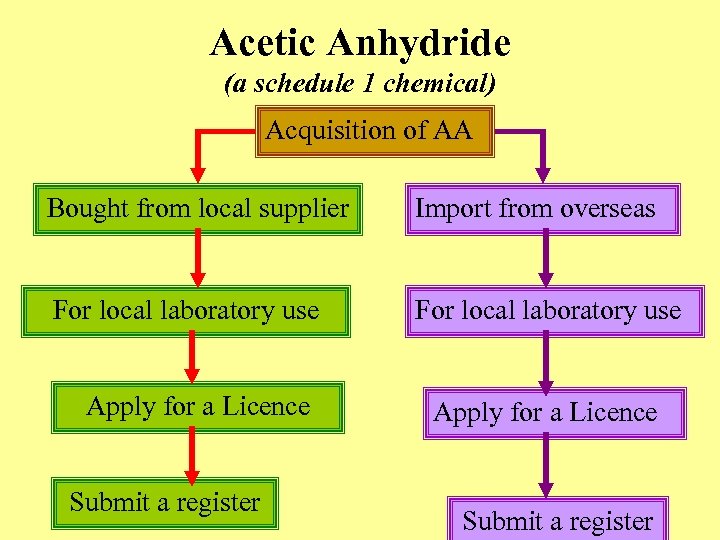 Acetic Anhydride
(a schedule 1 chemical)

Acquisition of AA

Bought from local supplier

For local laboratory use

Apply for a Licence

Submit a register

Import from overseas

For local laboratory use

Apply for a Licence

Submit a register